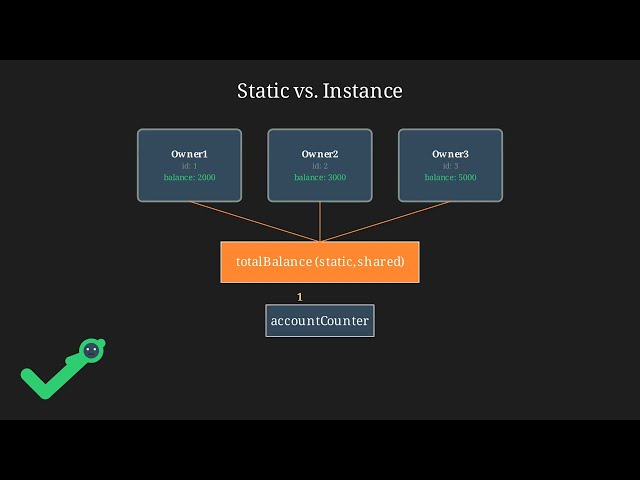 Static vs. Instance

Owner1
id: 1
balance: 2000

Owner2
id: 2
balance: 3000

Owner3
id: 3
balance: 5000

totalBalance (static, shared)

1

accountCounter